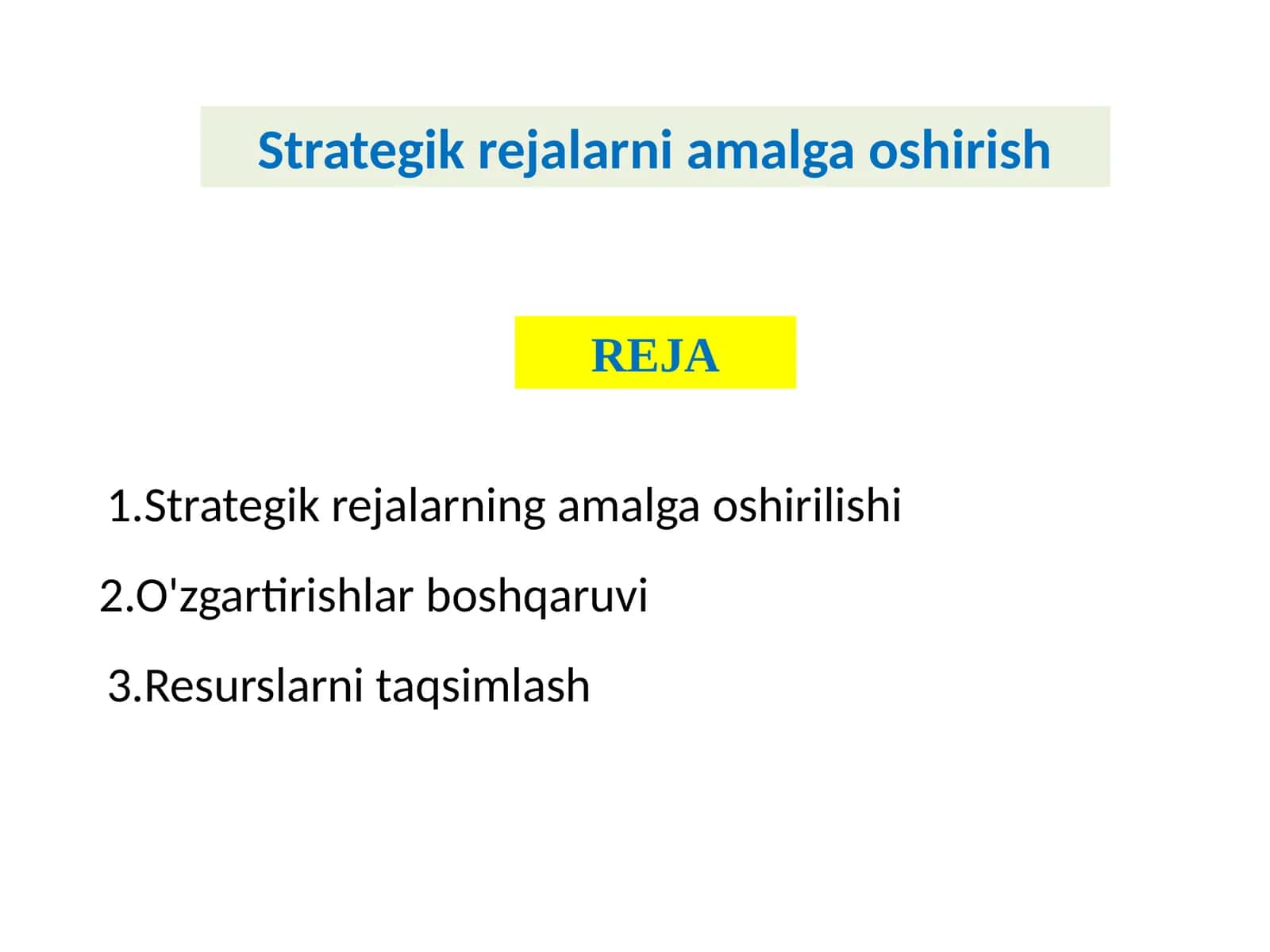 Strategik rejalarni amalga oshirish

REJA

1.Strategik rejalarning amalga oshirilishi

2.O'zgartirishlar boshqaruvi

3.Resurslarni taqsimlash